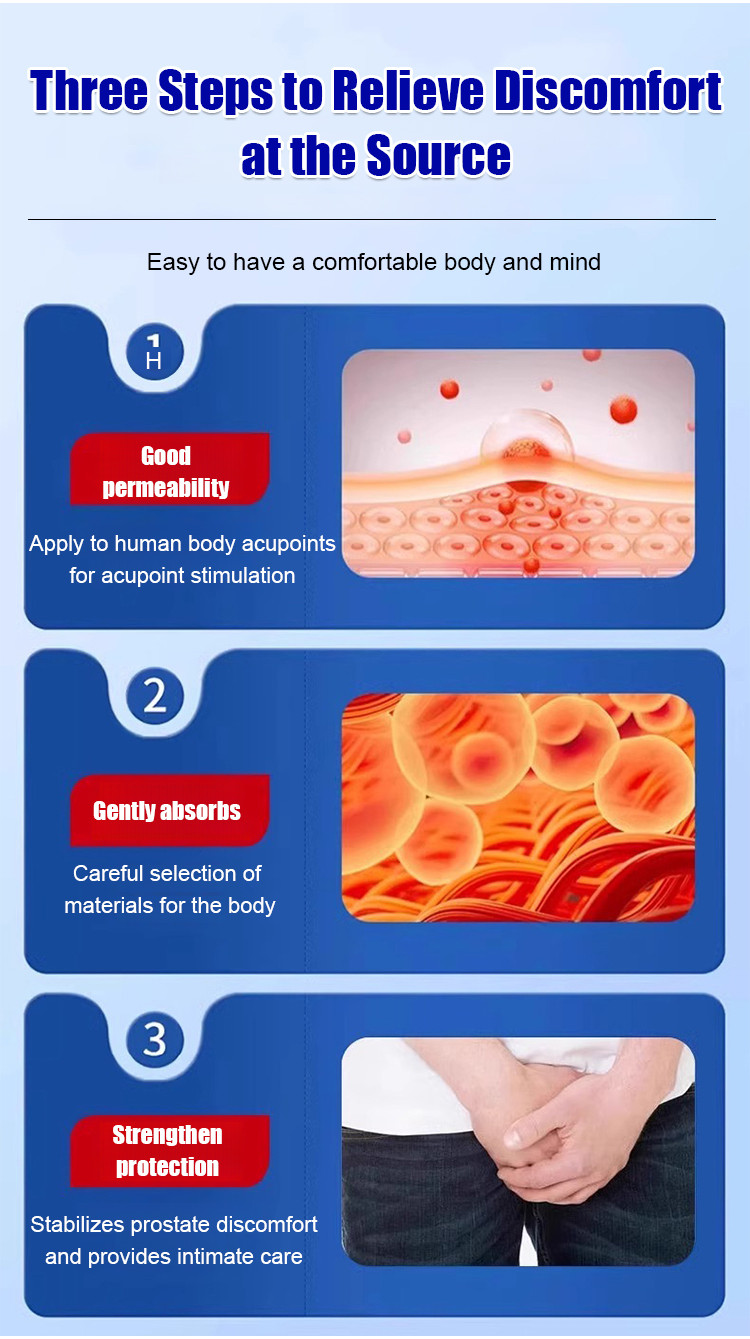 Three Steps to Relieve Discomfort at the Source

Easy to have a comfortable body and mind

1
H

Good permeability

Apply to human body acupoints for acupoint stimulation

2

Gently absorbs

Careful selection of materials for the body

3

Strengthen protection

Stabilizes prostate discomfort and provides intimate care